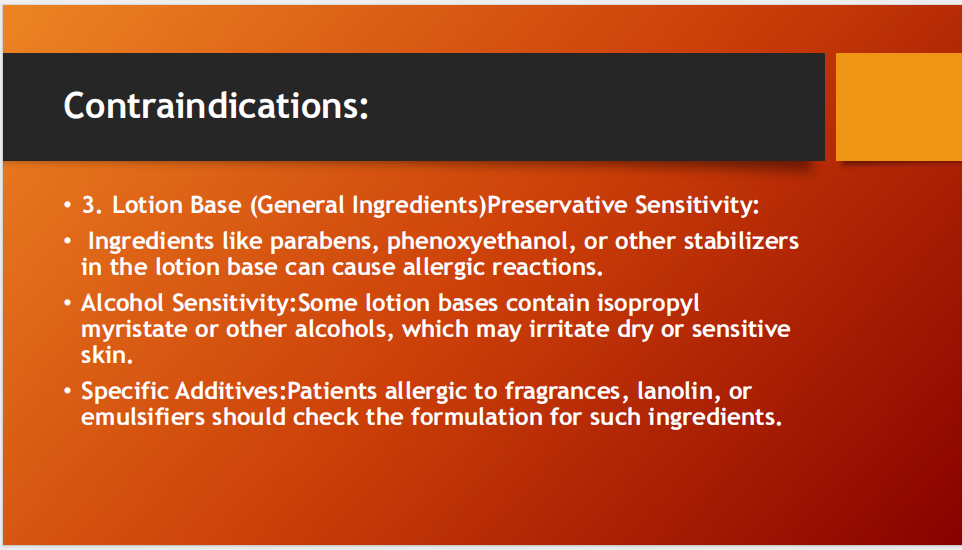 Contraindications:

• 3. Lotion Base (General Ingredients)Preservative Sensitivity:

• Ingredients like parabens, phenoxyethanol, or other stabilizers in the lotion base can cause allergic reactions.

• Alcohol Sensitivity:Some lotion bases contain isopropyl myristate or other alcohols, which may irritate dry or sensitive skin.

• Specific Additives:Patients allergic to fragrances, lanolin, or emulsifiers should check the formulation for such ingredients.